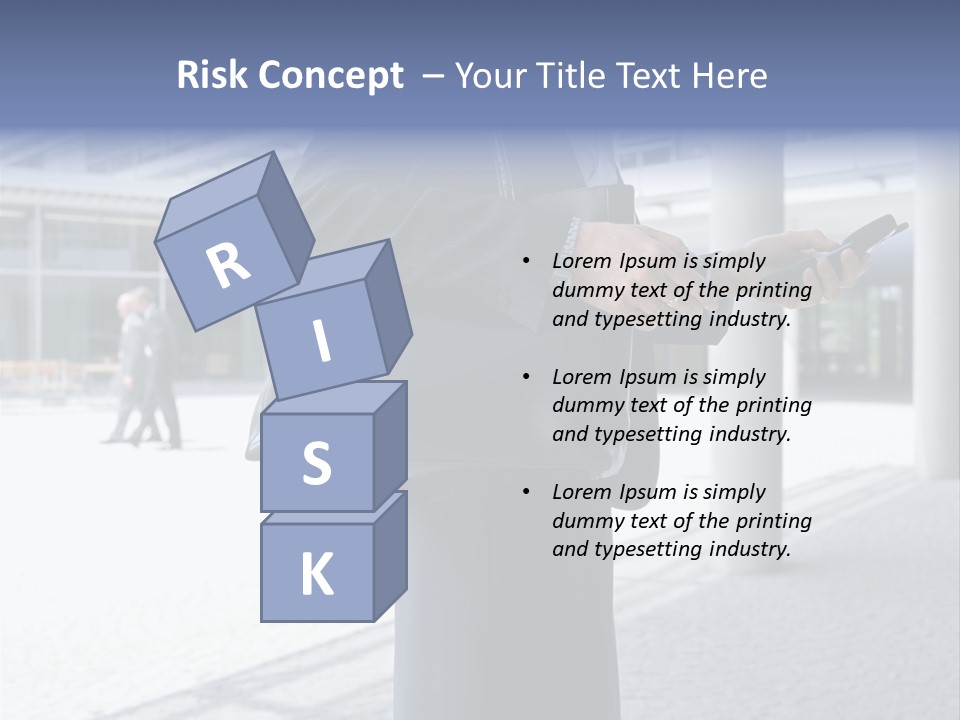 Risk Concept – Your Title Text Here

R
I
S
K

• Lorem Ipsum is simply dummy text of the printing and typesetting industry.

• Lorem Ipsum is simply dummy text of the printing and typesetting industry.

• Lorem Ipsum is simply dummy text of the printing and typesetting industry.